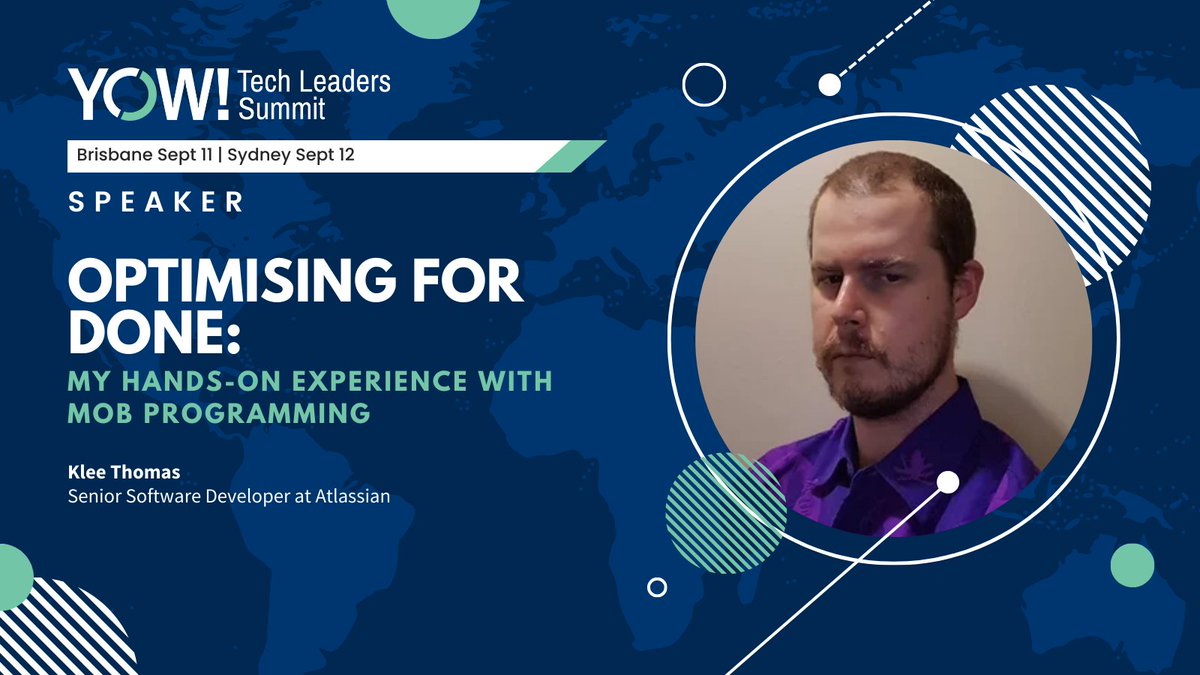 YOW! Tech Leaders Summit

Brisbane Sept 11 | Sydney Sept 12

SPEAKER

OPTIMISING FOR DONE:

MY HANDS-ON EXPERIENCE WITH MOB PROGRAMMING

Klee Thomas
Senior Software Developer at Atlassian